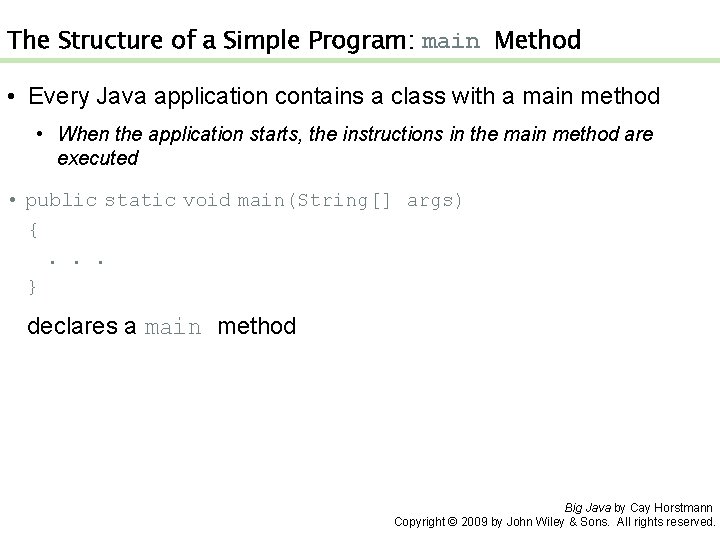 The Structure of a Simple Program: main Method

• Every Java application contains a class with a main method

• When the application starts, the instructions in the main method are executed

• public static void main(String[] args)
{
. . .
}

declares a main method

Big Java by Cay Horstmann
Copyright © 2009 by John Wiley & Sons. All rights reserved.